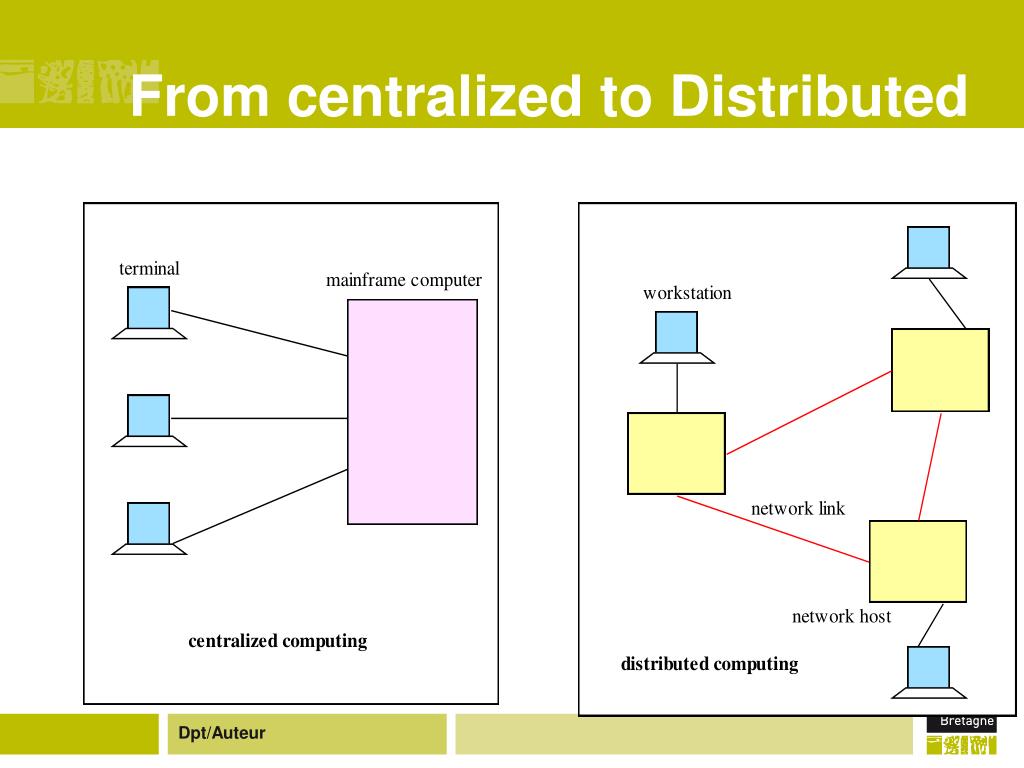 From centralized to Distributed

terminal

mainframe computer

centralized computing

workstation

network link

network host

distributed computing

Dpt/Auteur

Bretagne